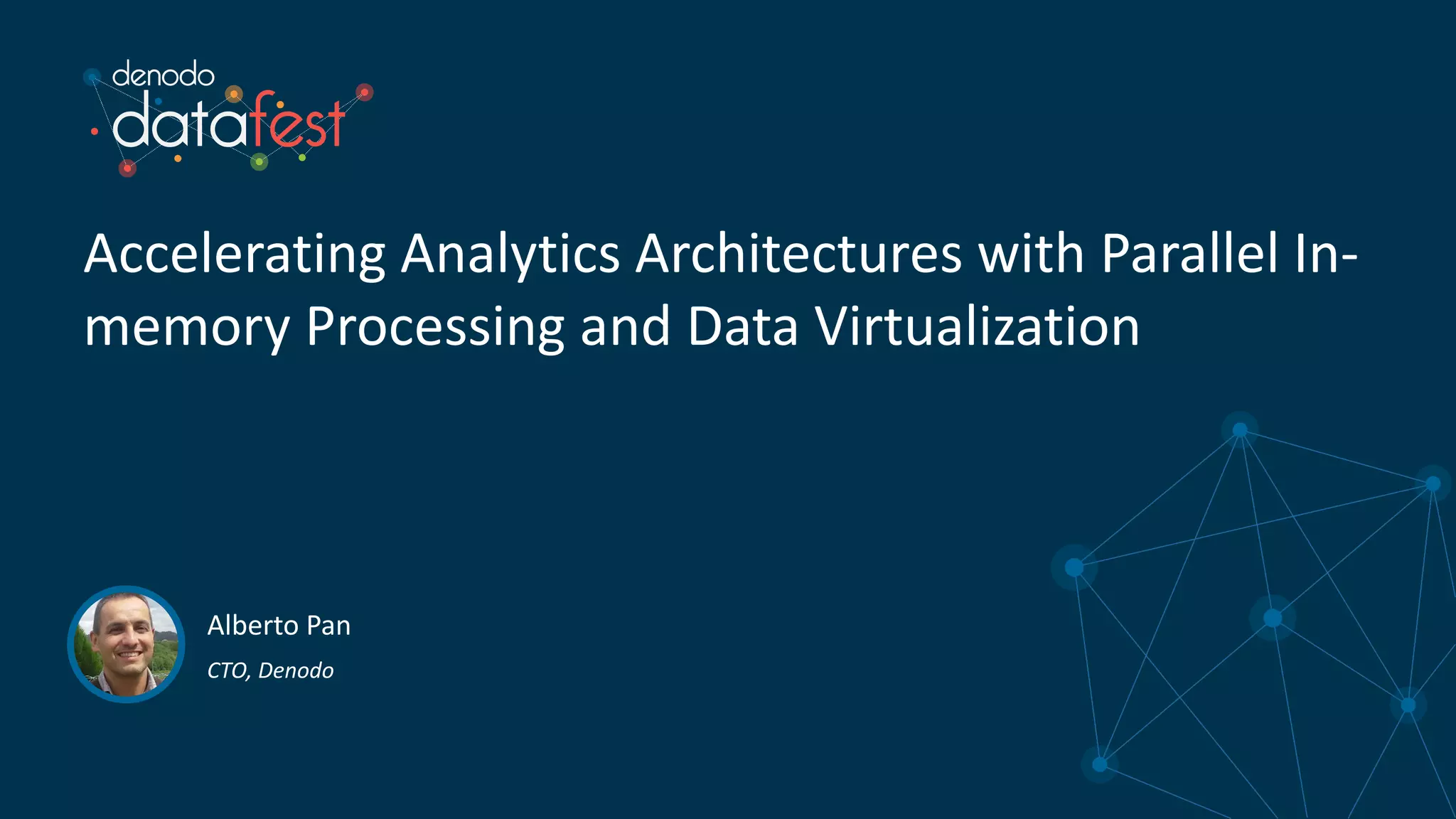 denodo datafest

Accelerating Analytics Architectures with Parallel In-memory Processing and Data Virtualization

Alberto Pan

CTO, Denodo